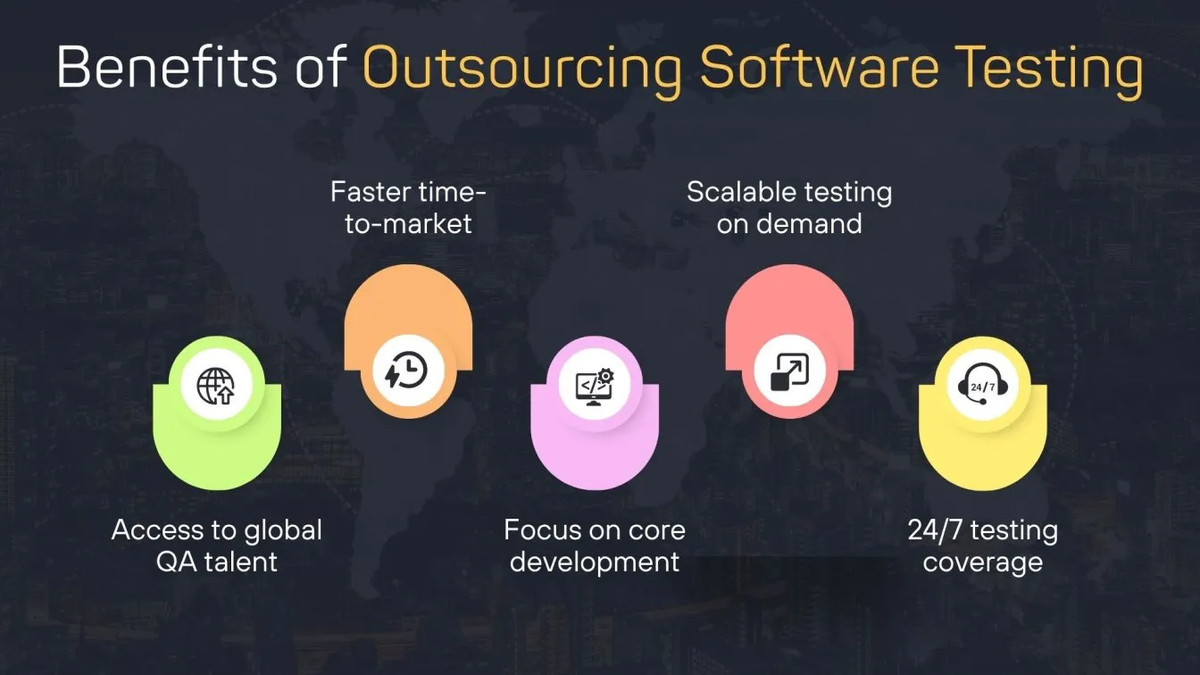 Benefits of Outsourcing Software Testing

Faster time-to-market

Scalable testing on demand

24/7

Access to global QA talent

Focus on core development

24/7 testing coverage